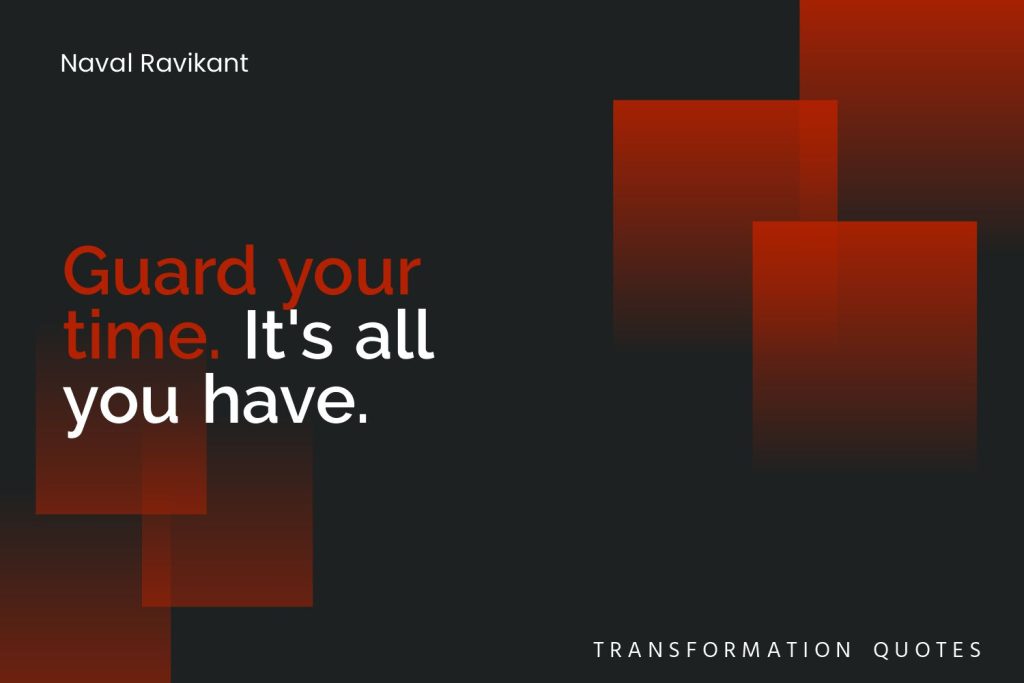 Naval Ravikant

Guard your time. It's all you have.

TRANSFORMATION QUOTES